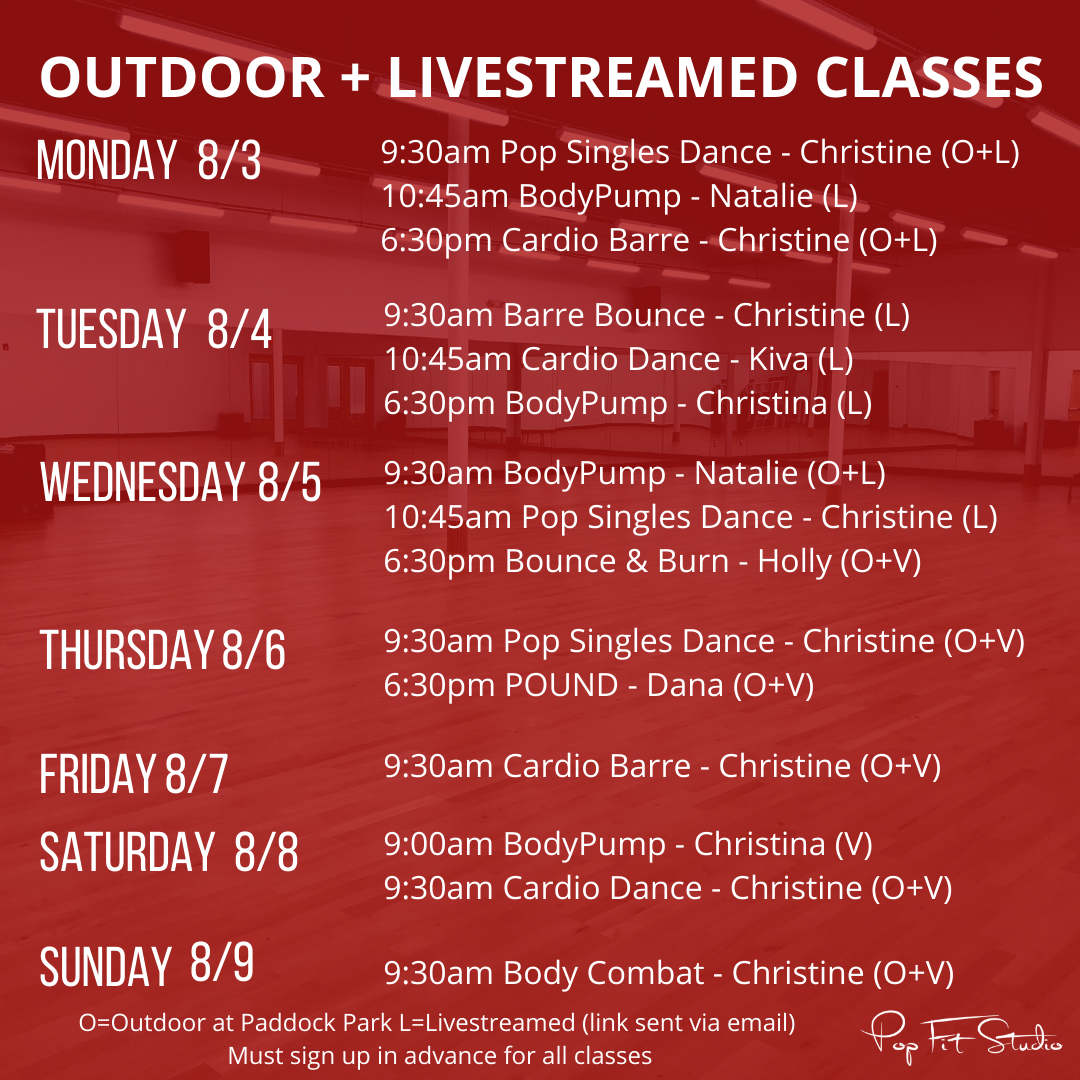 OUTDOOR + LIVESTREAMED CLASSES

MONDAY 8/3
9:30am Pop Singles Dance - Christine (O+L)
10:45am BodyPump - Natalie (L)
6:30pm Cardio Barre - Christine (O+L)

TUESDAY 8/4
9:30am Barre Bounce - Christine (L)
10:45am Cardio Dance - Kiva (L)
6:30pm BodyPump - Christina (L)

WEDNESDAY 8/5
9:30am BodyPump - Natalie (O+L)
10:45am Pop Singles Dance - Christine (L)
6:30pm Bounce & Burn - Holly (O+V)

THURSDAY 8/6
9:30am Pop Singles Dance - Christine (O+V)
6:30pm POUND - Dana (O+V)

FRIDAY 8/7
9:30am Cardio Barre - Christine (O+V)

SATURDAY 8/8
9:00am BodyPump - Christina (V)
9:30am Cardio Dance - Christine (O+V)

SUNDAY 8/9
9:30am Body Combat - Christine (O+V)

O=Outdoor at Paddock Park L=Livestreamed (link sent via email)
Must sign up in advance for all classes

Pop Fit Studio